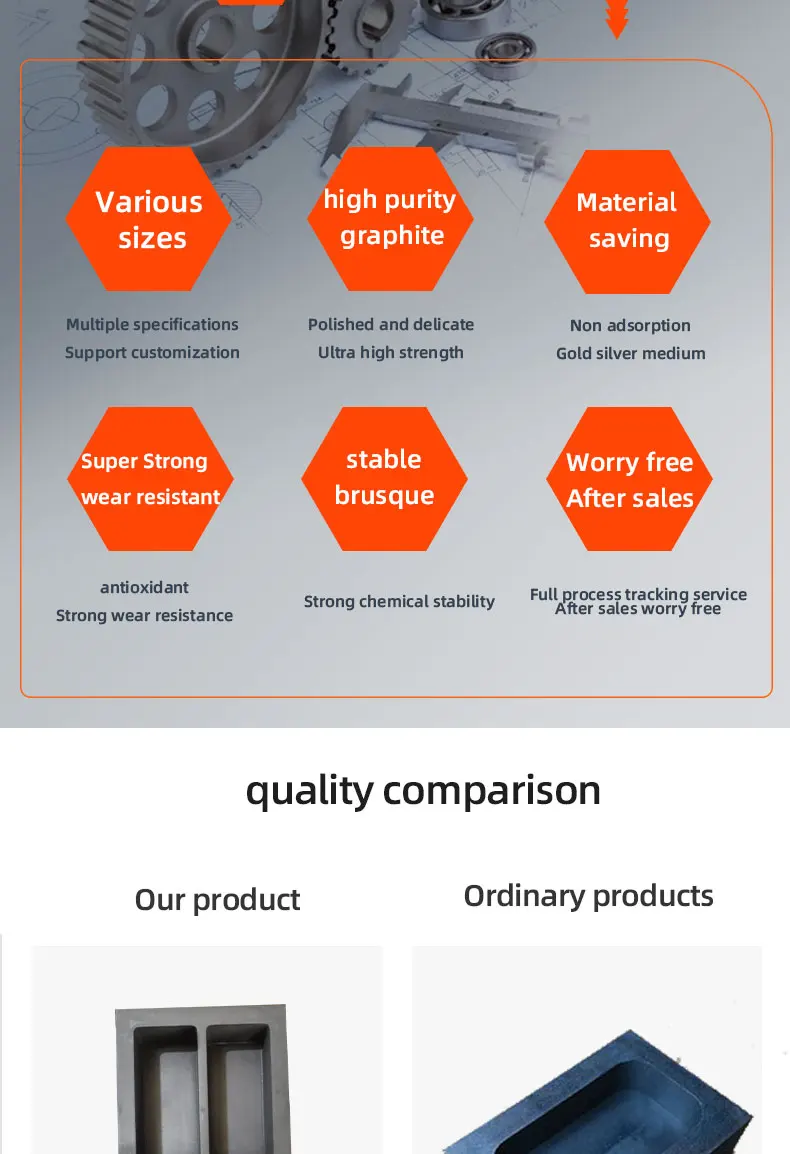 Various sizes

Multiple specifications
Support customization

high purity graphite

Polished and delicate
Ultra high strength

Material saving

Non adsorption
Gold silver medium

Super Strong wear resistant

antioxidant
Strong wear resistance

stable brusque

Strong chemical stability

Worry free After sales

Full process tracking service
After sales worry free

quality comparison

Our product

Ordinary products